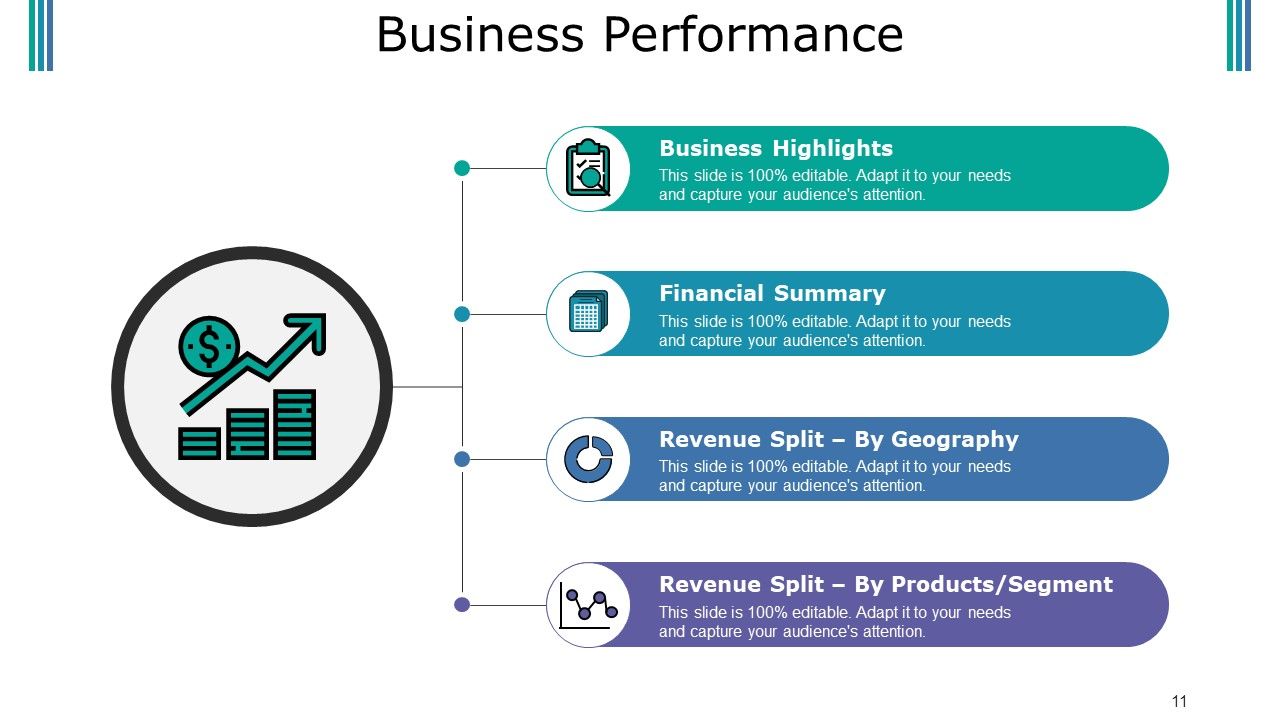 Business Performance

Business Highlights
This slide is 100% editable. Adapt it to your needs and capture your audience's attention.

Financial Summary
This slide is 100% editable. Adapt it to your needs and capture your audience's attention.

Revenue Split – By Geography
This slide is 100% editable. Adapt it to your needs and capture your audience's attention.

Revenue Split – By Products/Segment
This slide is 100% editable. Adapt it to your needs and capture your audience's attention.

11